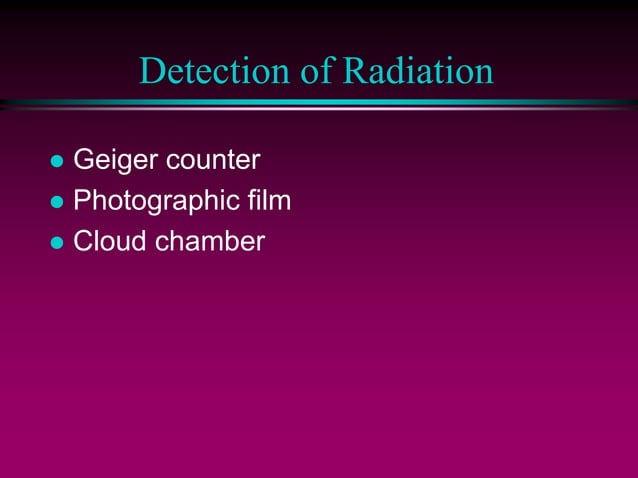 Detection of Radiation

- Geiger counter
- Photographic film
- Cloud chamber